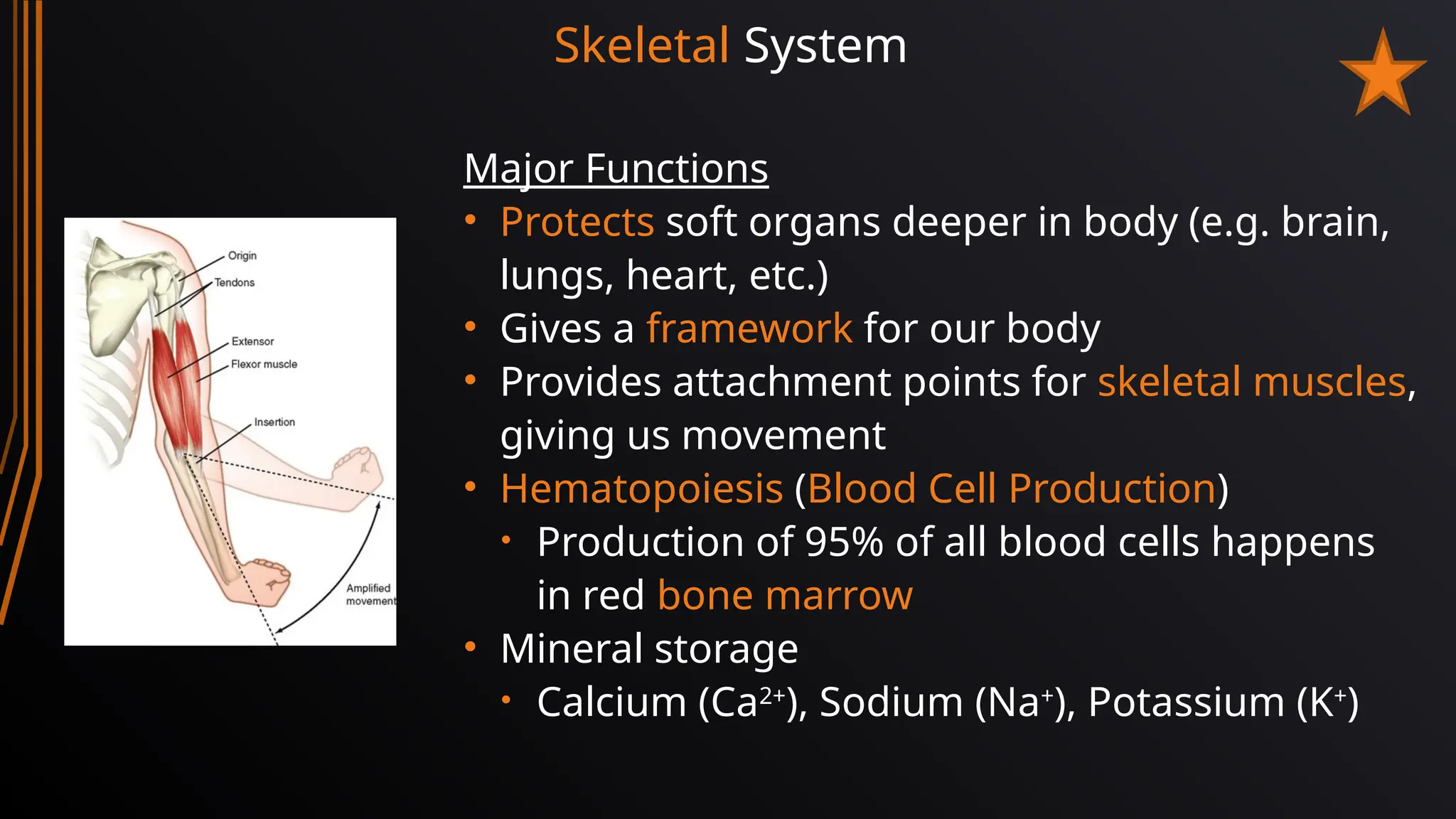 Skeletal System

Origin
Tendons
Extensor
Flexor muscle
Insertion
Amplified movement

Major Functions
• Protects soft organs deeper in body (e.g. brain, lungs, heart, etc.)
• Gives a framework for our body
• Provides attachment points for skeletal muscles, giving us movement
• Hematopoiesis (Blood Cell Production)
  • Production of 95% of all blood cells happens in red bone marrow
• Mineral storage
  • Calcium ($Ca^{2+}$), Sodium ($Na^{+}$), Potassium ($K^{+}$)